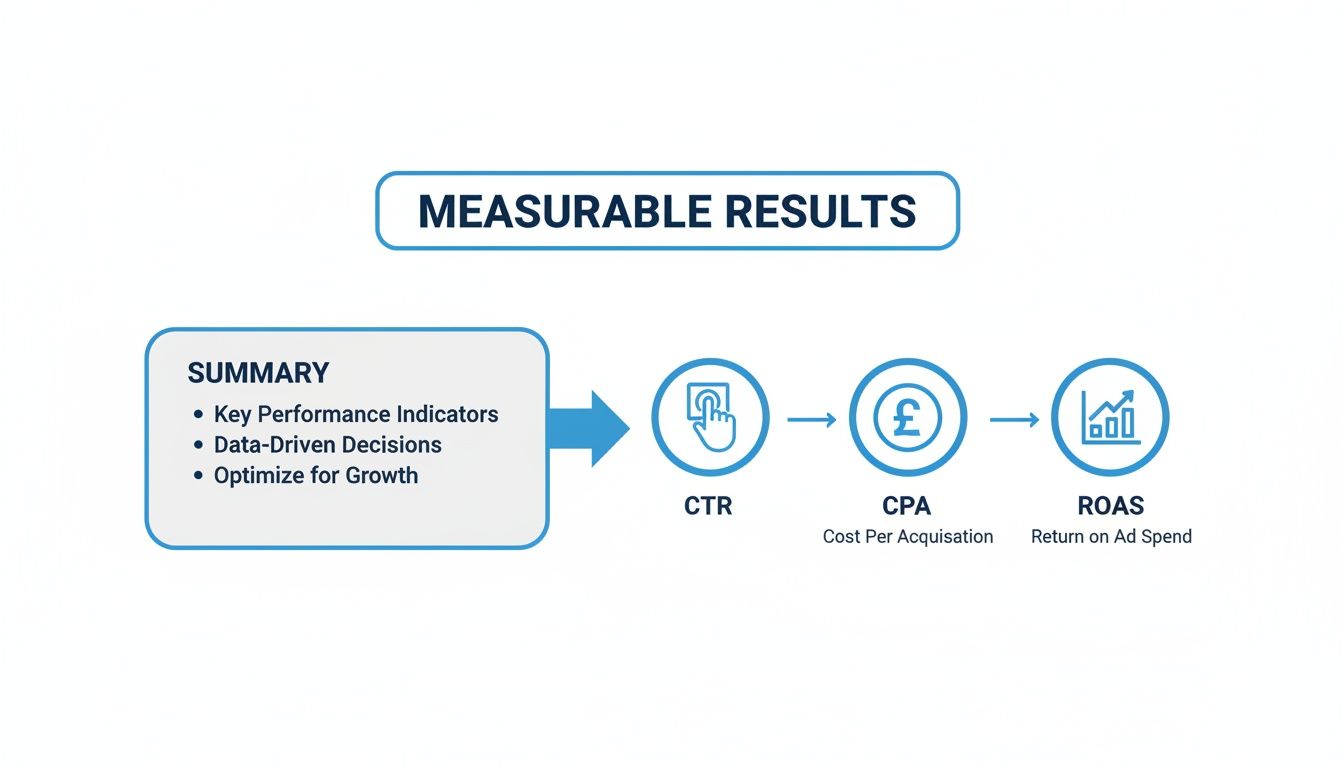 MEASURABLE RESULTS

SUMMARY
• Key Performance Indicators
• Data-Driven Decisions
• Optimize for Growth

£

CTR

CPA
Cost Per Acquisation

ROAS
Return on Ad Spend